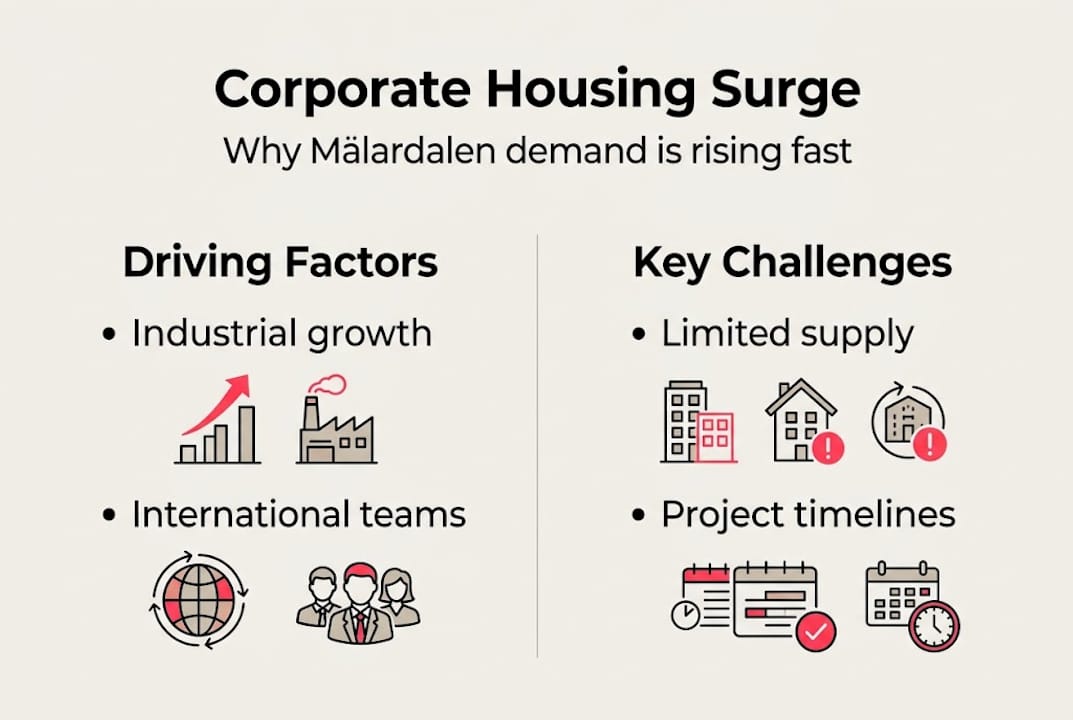 Corporate Housing Surge

Why Mälardalen demand is rising fast

Driving Factors

• Industrial growth

• International teams

Key Challenges

• Limited supply

• Project timelines